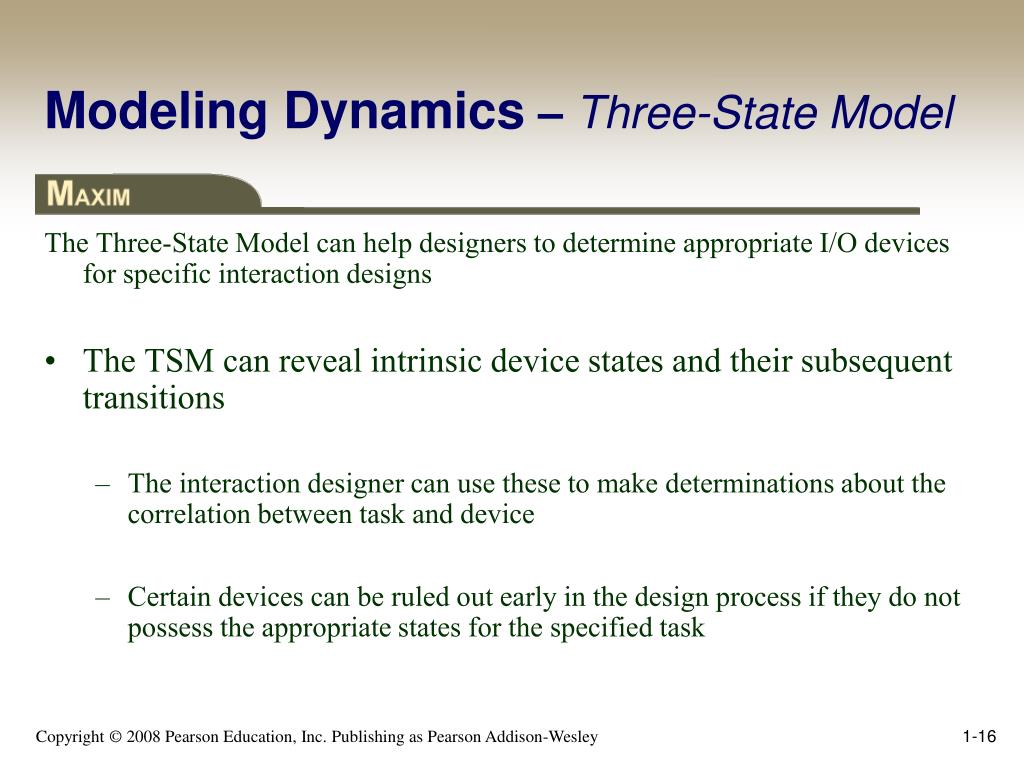 Modeling Dynamics – Three-State Model

MAXIM

The Three-State Model can help designers to determine appropriate I/O devices for specific interaction designs

• The TSM can reveal intrinsic device states and their subsequent transitions

– The interaction designer can use these to make determinations about the correlation between task and device

– Certain devices can be ruled out early in the design process if they do not possess the appropriate states for the specified task

Copyright © 2008 Pearson Education, Inc. Publishing as Pearson Addison-Wesley

1-16